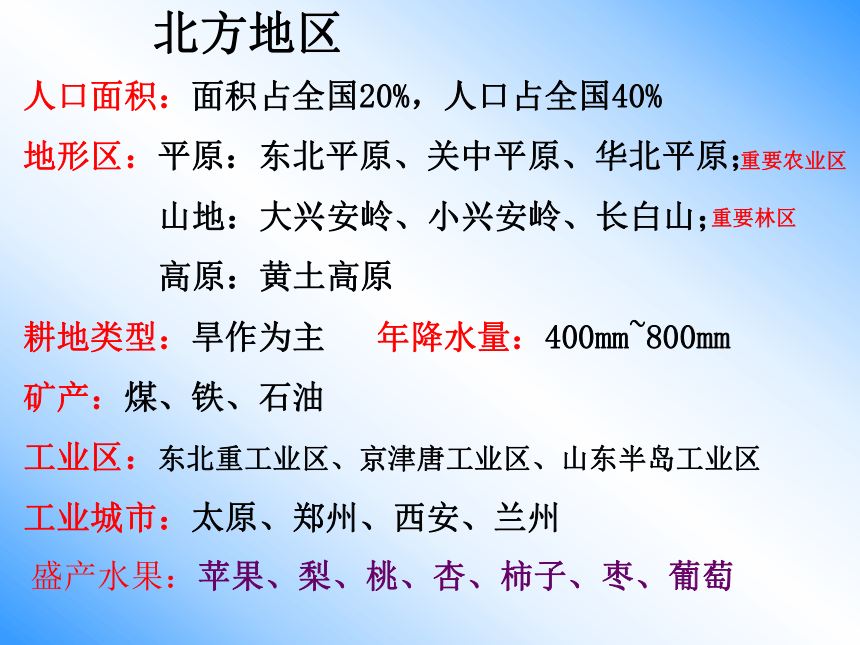 北方地区

人口面积：面积占全国20%，人口占全国40%

地形区：平原：东北平原、关中平原、华北平原;重要农业区

山地：大兴安岭、小兴安岭、长白山;重要林区

高原：黄土高原

耕地类型：旱作为主　年降水量：400mm~800mm

矿产：煤、铁、石油

工业区：东北重工业区、京津唐工业区、山东半岛工业区

工业城市：太原、郑州、西安、兰州

盛产水果：苹果、梨、桃、杏、柿子、枣、葡萄